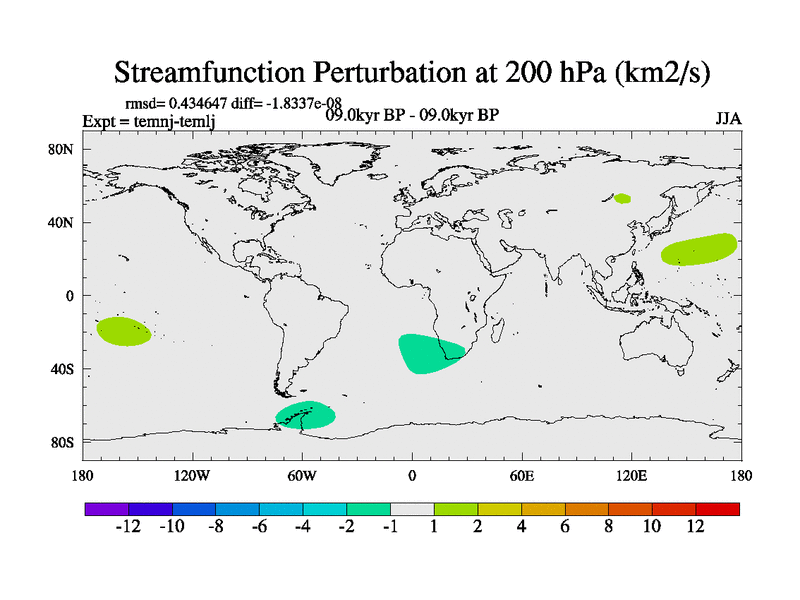 Streamfunction Perturbation at 200 hPa (km2/s)

rmsd= 0.434647 diff= -1.8337e-08
Expt = temnj-temlj
09.0kyr BP - 09.0kyr BP
JJA

80N
40N
0
40S
80S

180
120W
60W
0
60E
120E
180

-12 -10 -8 -6 -4 -2 -1 1 2 4 6 8 10 12